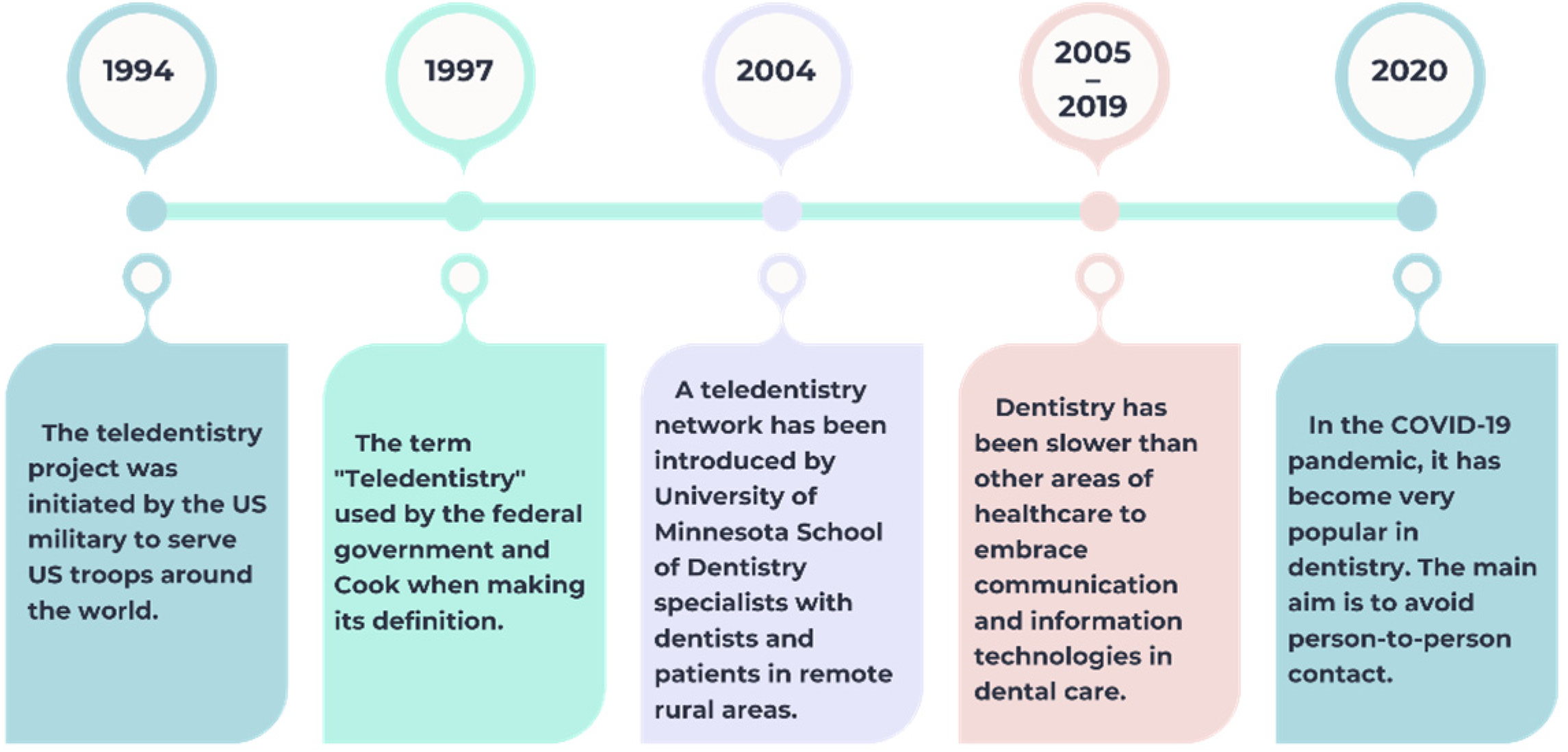 1994

1997

2004

2005 – 2019

2020

The teledentistry project was initiated by the US military to serve US troops around the world.

The term "Teledentistry" used by the federal government and Cook when making its definition.

A teledentistry network has been introduced by University of Minnesota School of Dentistry specialists with dentists and patients in remote rural areas.

Dentistry has been slower than other areas of healthcare to embrace communication and information technologies in dental care.

In the COVID-19 pandemic, it has become very popular in dentistry. The main aim is to avoid person-to-person contact.